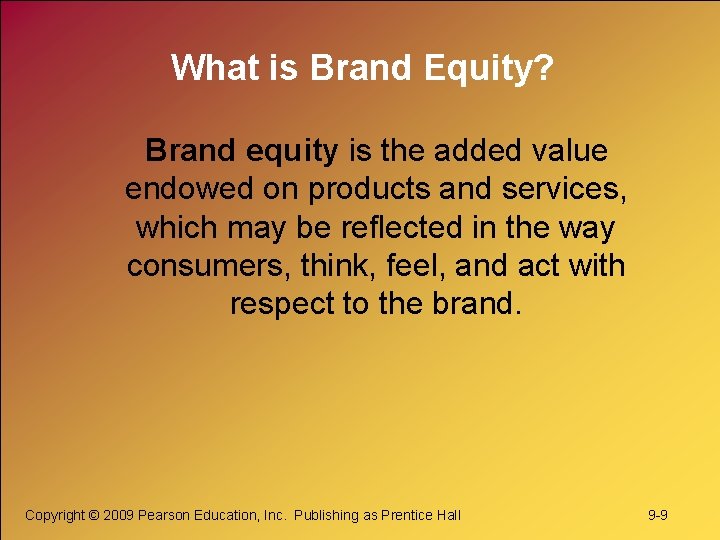 What is Brand Equity?

Brand equity is the added value endowed on products and services, which may be reflected in the way consumers, think, feel, and act with respect to the brand.

Copyright © 2009 Pearson Education, Inc. Publishing as Prentice Hall

9-9